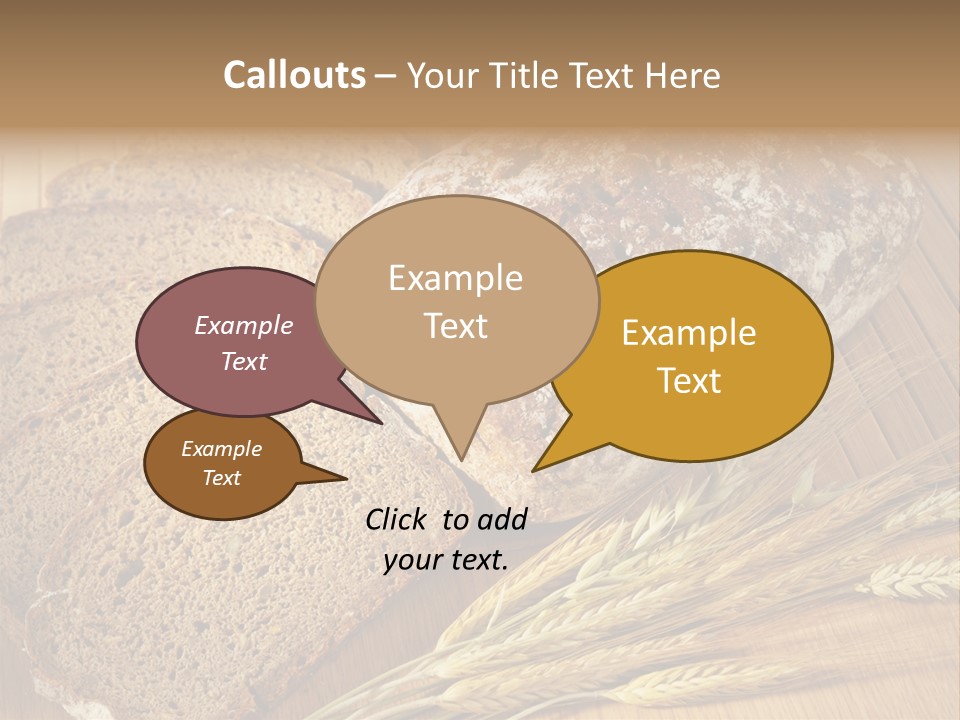 Callouts – Your Title Text Here

Example Text

Example Text

Example Text

Example Text

Click to add your text.